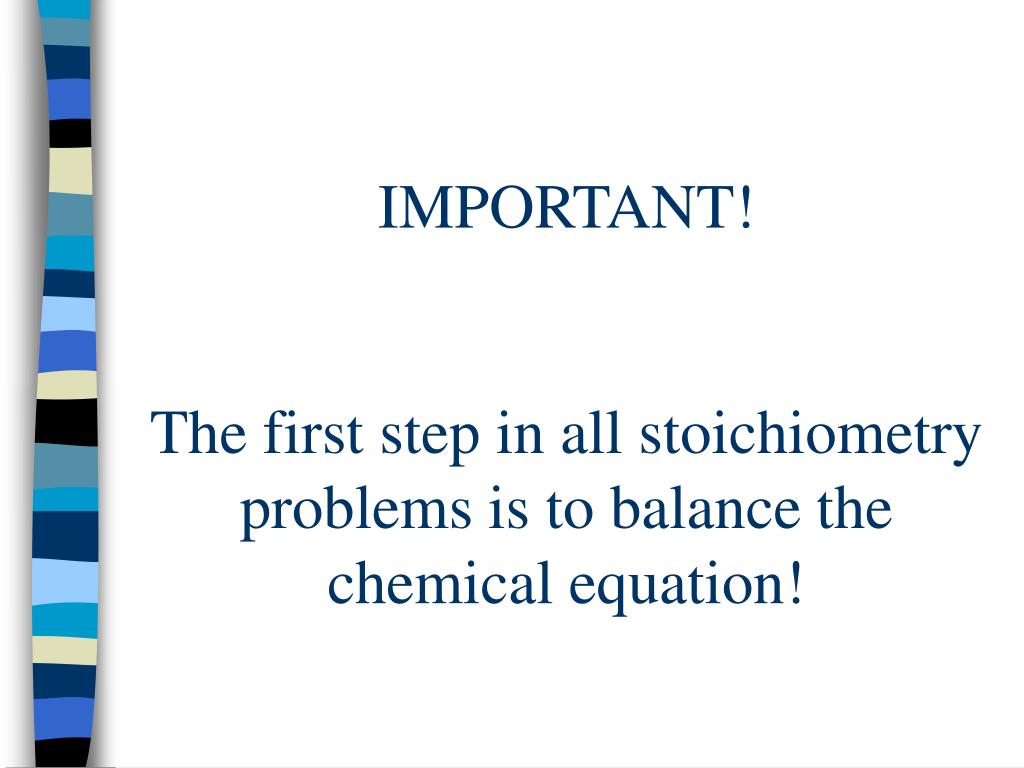 IMPORTANT!

The first step in all stoichiometry problems is to balance the chemical equation!